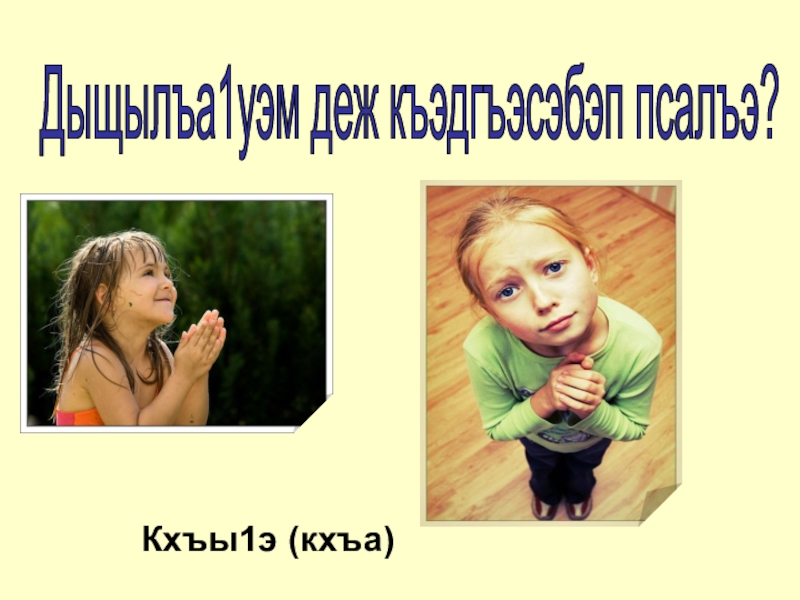 Дыщылъа1уэм деж къэдгъэсэбэп псалъэ?

Кхъы1э (кхъа)